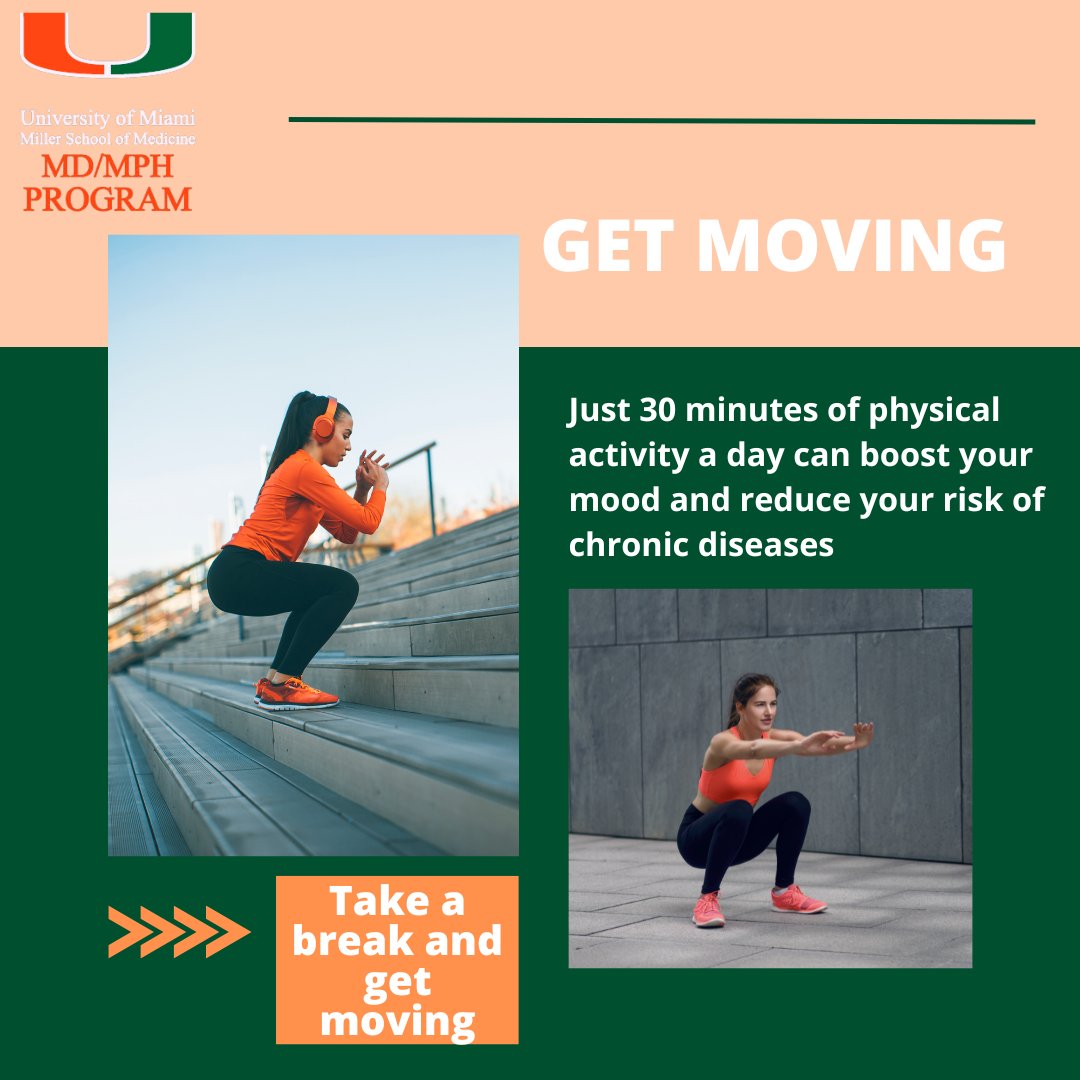 University of Miami
Miller School of Medicine
MD/MPH
PROGRAM

GET MOVING

Just 30 minutes of physical activity a day can boost your mood and reduce your risk of chronic diseases

Take a break and get moving